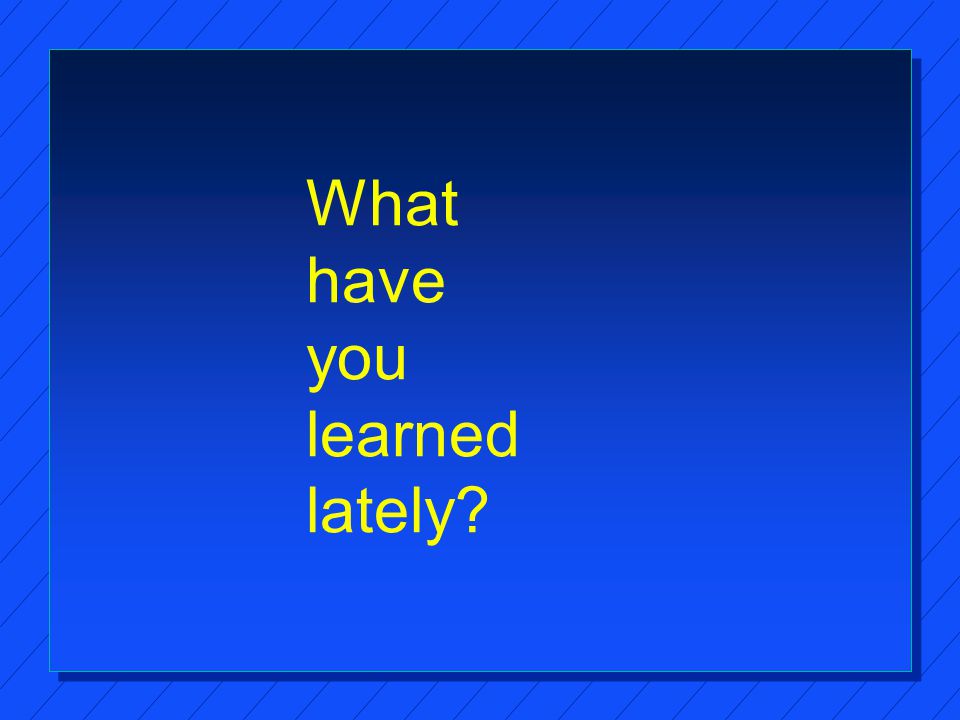 What have you learned lately?